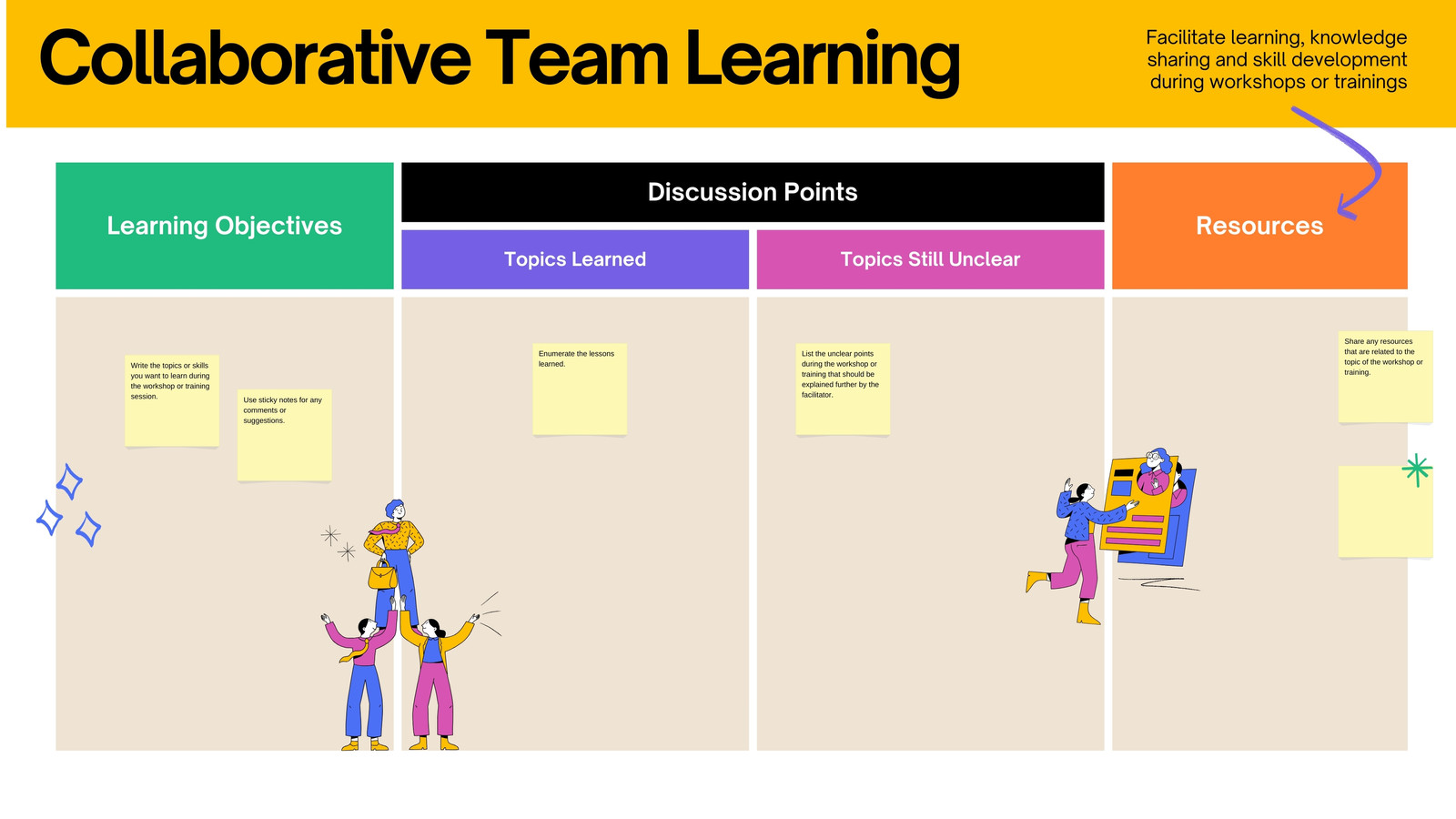 Collaborative Team Learning

Facilitate learning, knowledge sharing and skill development during workshops or trainings

Learning Objectives

Discussion Points

Topics Learned

Topics Still Unclear

Resources

Write the topics or skills you want to learn during the workshop or training session.

Use sticky notes for any comments or suggestions.

Enumerate the lessons learned.

List the unclear points during the workshop or training that should be explained further by the facilitator.

Share any resources that are related to the topic of the workshop or training.